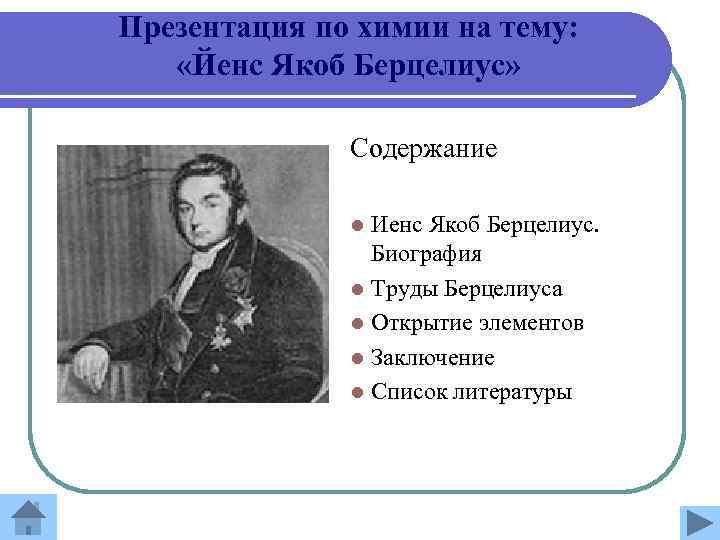 Презентация по химии на тему: «Йенс Якоб Берцелиус»

Содержание

- Иенс Якоб Берцелиус. Биография
- Труды Берцелиуса
- Открытие элементов
- Заключение
- Список литературы